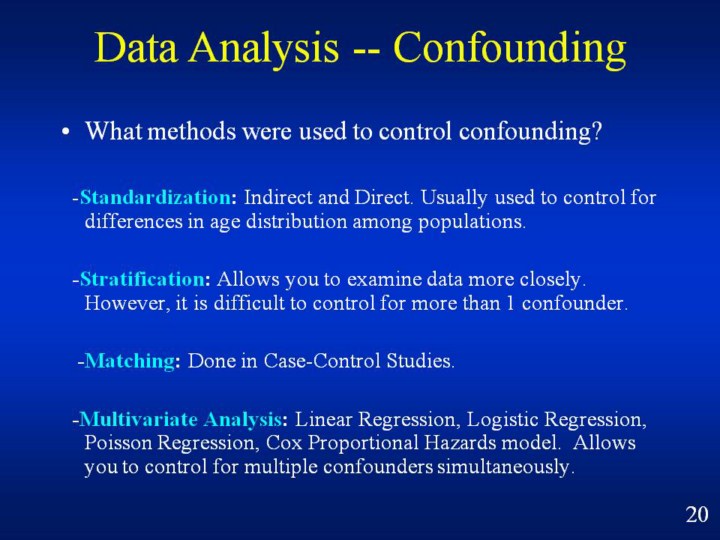 Data Analysis -- Confounding

• What methods were used to control confounding?

-Standardization: Indirect and Direct. Usually used to control for differences in age distribution among populations.

-Stratification: Allows you to examine data more closely. However, it is difficult to control for more than 1 confounder.

-Matching: Done in Case-Control Studies.

-Multivariate Analysis: Linear Regression, Logistic Regression, Poisson Regression, Cox Proportional Hazards model. Allows you to control for multiple confounders simultaneously.

20